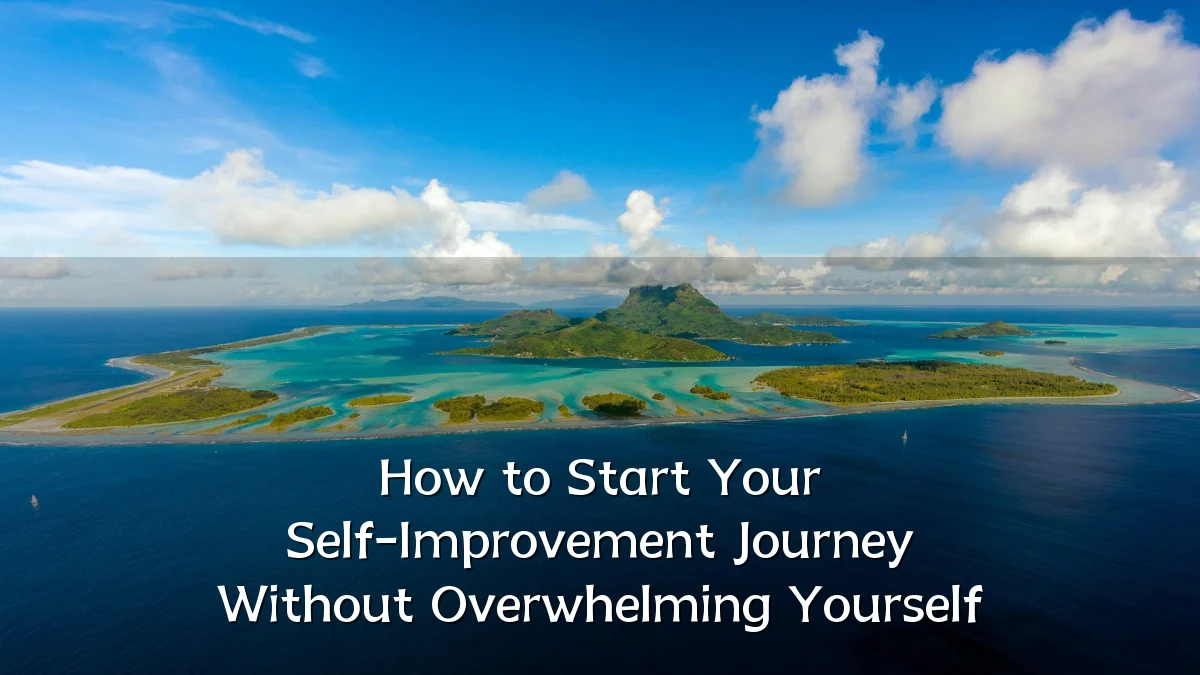 How to Start Your Self-Improvement Journey Without Overwhelming Yourself